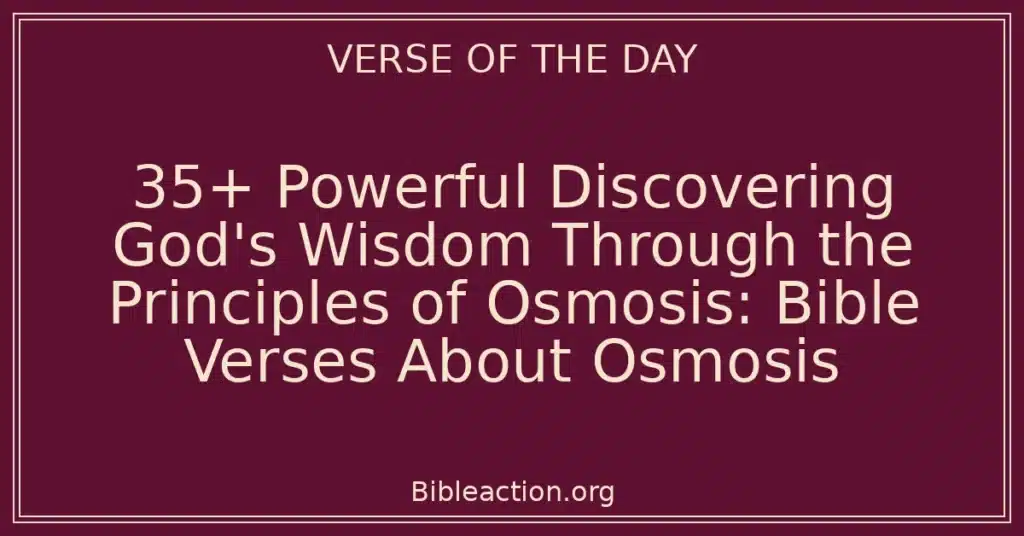 VERSE OF THE DAY

35+ Powerful Discovering God's Wisdom Through the Principles of Osmosis: Bible Verses About Osmosis

Bibleaction.org